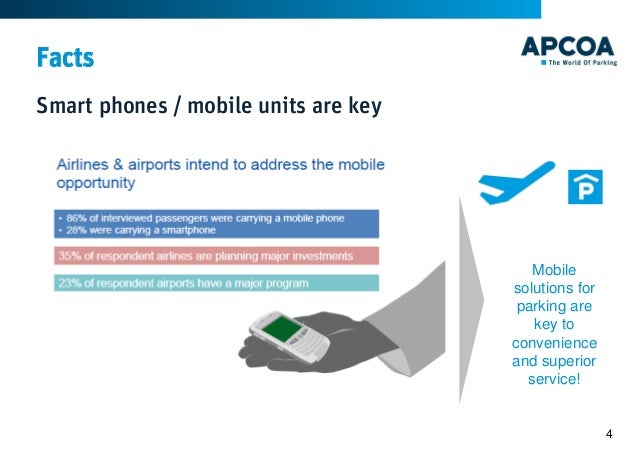 Facts

APCOA
The World Of Parking

Smart phones / mobile units are key

Airlines & airports intend to address the mobile opportunity

• 86% of interviewed passengers were carrying a mobile phone
• 28% were carrying a smartphone

35% of respondent airlines are planning major investments

23% of respondent airports have a major program

P

Mobile solutions for parking are key to convenience and superior service!

4